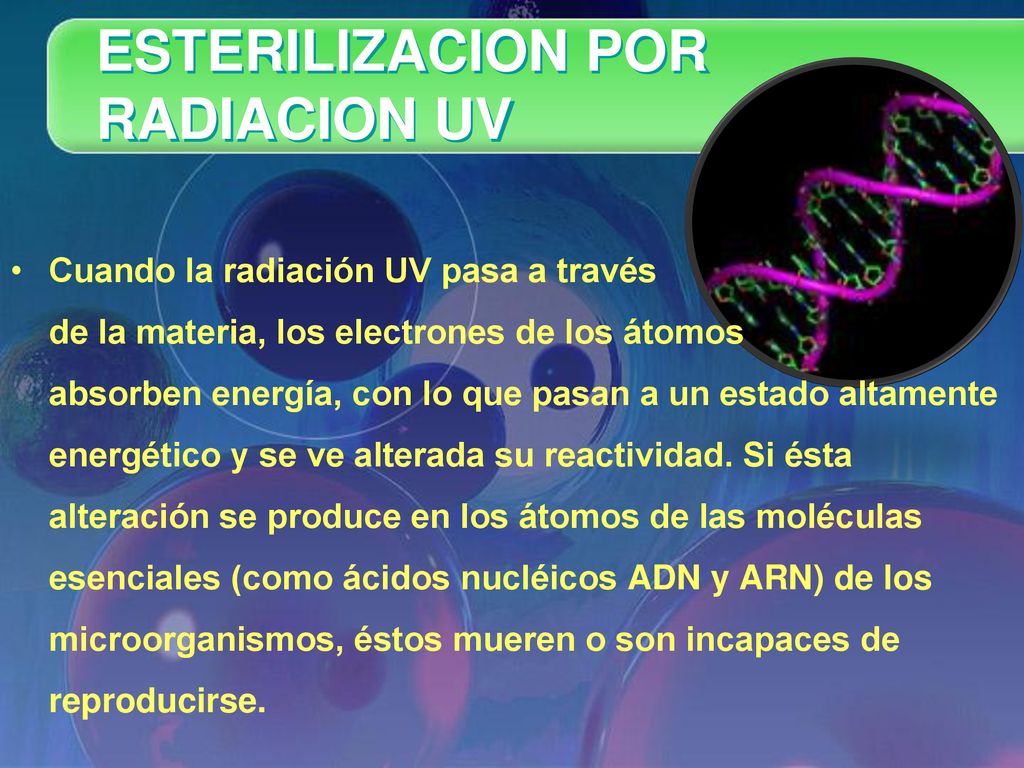 ESTERILIZACION POR RADIACION UV

• Cuando la radiación UV pasa a través de la materia, los electrones de los átomos absorben energía, con lo que pasan a un estado altamente energético y se ve alterada su reactividad. Si ésta alteración se produce en los átomos de las moléculas esenciales (como ácidos nucléicos ADN y ARN) de los microorganismos, éstos mueren o son incapaces de reproducirse.